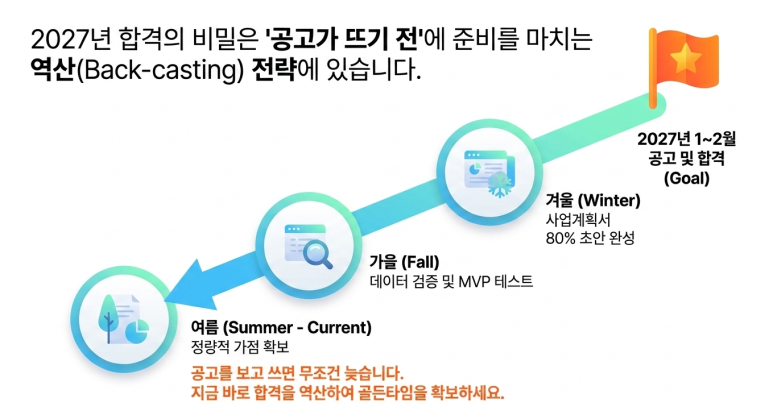 2027년 합격의 비밀은 '공고가 뜨기 전'에 준비를 마치는 역산(Back-casting) 전략에 있습니다.

2027년 1~2월
공고 및 합격
(Goal)

겨울 (Winter)
사업계획서
80% 초안 완성

가을 (Fall)
데이터 검증 및 MVP 테스트

여름 (Summer - Current)
정량적 가점 확보

공고를 보고 쓰면 무조건 늦습니다.
지금 바로 합격을 역산하여 골든타임을 확보하세요.